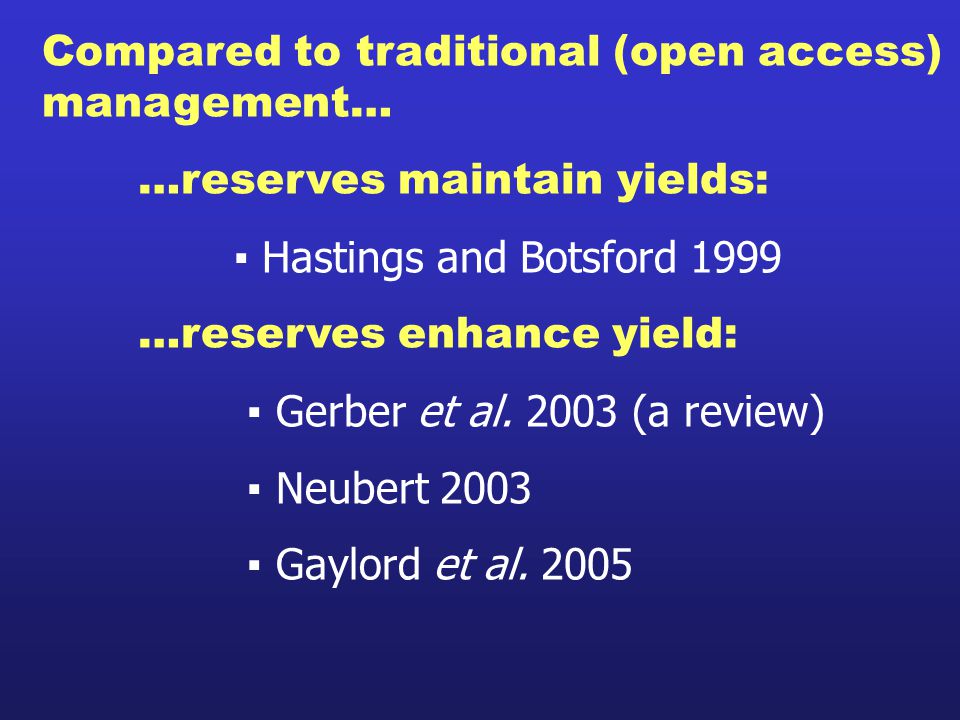 Compared to traditional (open access) management…

…reserves maintain yields:

▪ Hastings and Botsford 1999

…reserves enhance yield:

▪ Gerber et al. 2003 (a review)

▪ Neubert 2003

▪ Gaylord et al. 2005